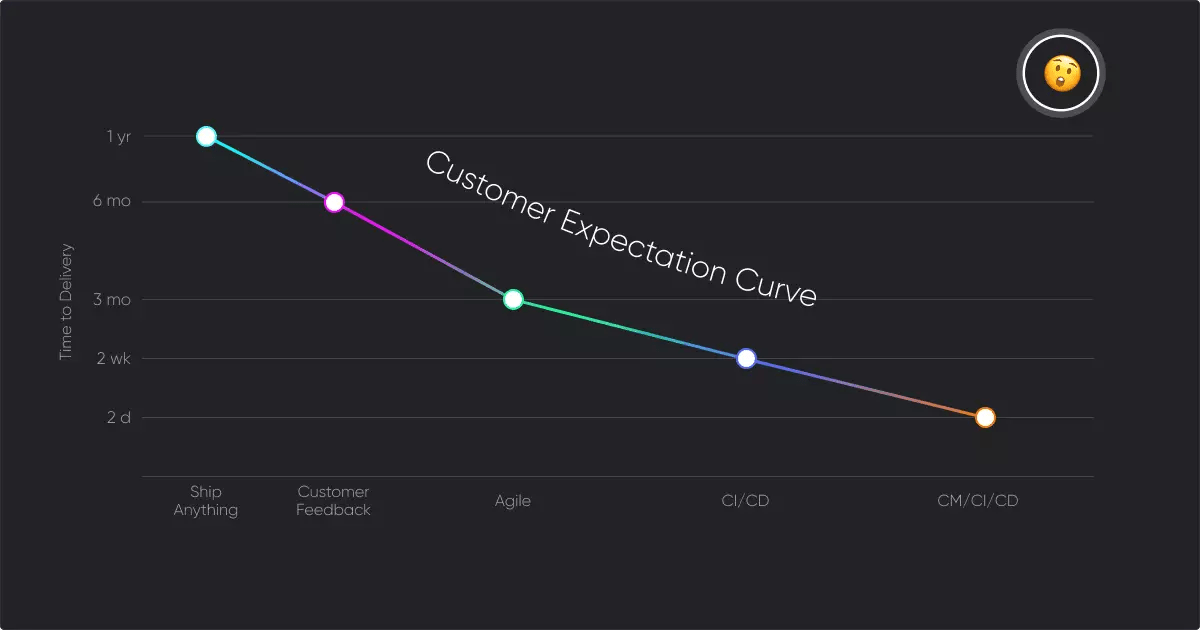 Customer Expectation Curve

Time to Delivery

1 yr
6 mo
3 mo
2 wk
2 d

Ship Anything
Customer Feedback
Agile
CI/CD
CM/CI/CD